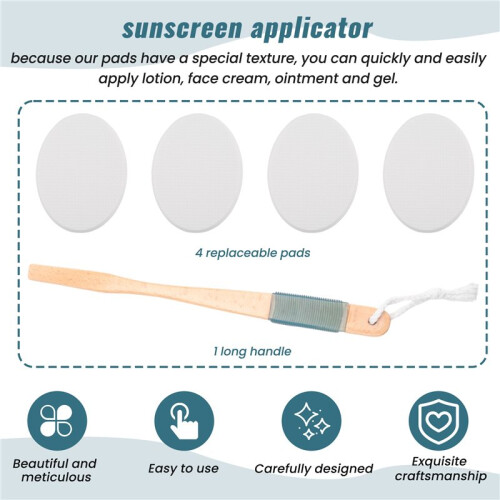 sunscreen applicator

because our pads have a special texture, you can quickly and easily apply lotion, face cream, ointment and gel.

4 replaceable pads

1 long handle

Beautiful and meticulous

Easy to use

Carefully designed

Exquisite craftsmanship